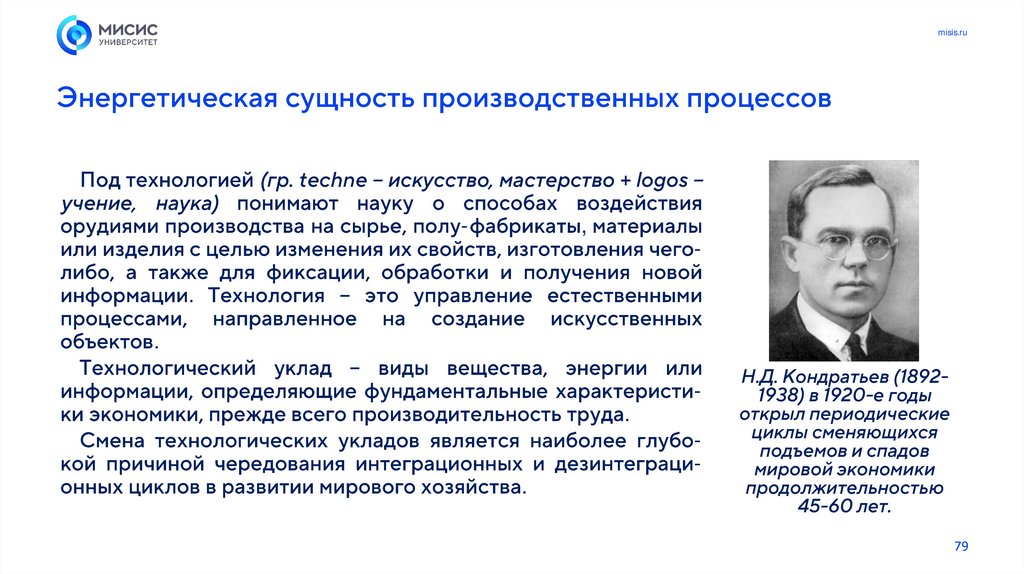 МИСИС
УНИВЕРСИТЕТ

misis.ru

Энергетическая сущность производственных процессов

Под технологией (гр. techne – искусство, мастерство + logos – учение, наука) понимают науку о способах воздействия орудиями производства на сырье, полу-фабрикаты, материалы или изделия с целью изменения их свойств, изготовления чего-либо, а также для фиксации, обработки и получения новой информации. Технология – это управление естественными процессами, направленное на создание искусственных объектов.

Технологический уклад – виды вещества, энергии или информации, определяющие фундаментальные характеристики экономики, прежде всего производительность труда.

Смена технологических укладов является наиболее глубокой причиной чередования интеграционных и дезинтеграционных циклов в развитии мирового хозяйства.

Н.Д. Кондратьев (1892-1938) в 1920-е годы открыл периодические циклы сменяющихся подъемов и спадов мировой экономики продолжительностью 45-60 лет.

79